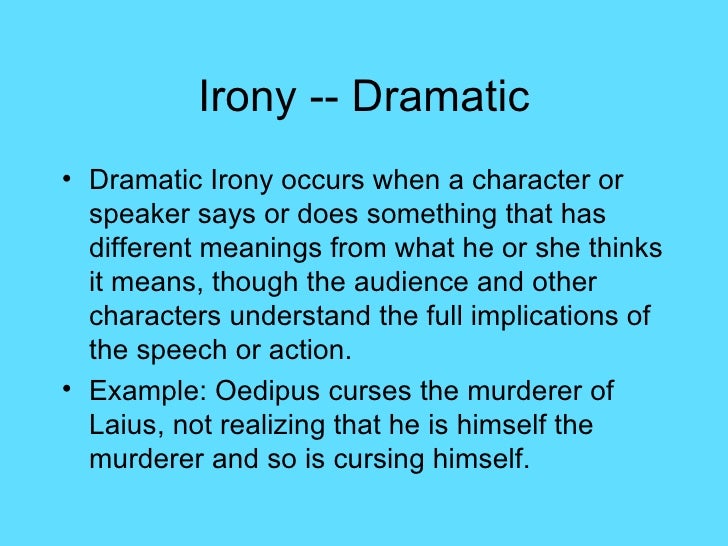 Irony -- Dramatic

• Dramatic Irony occurs when a character or speaker says or does something that has different meanings from what he or she thinks it means, though the audience and other characters understand the full implications of the speech or action.
• Example: Oedipus curses the murderer of Laius, not realizing that he is himself the murderer and so is cursing himself.